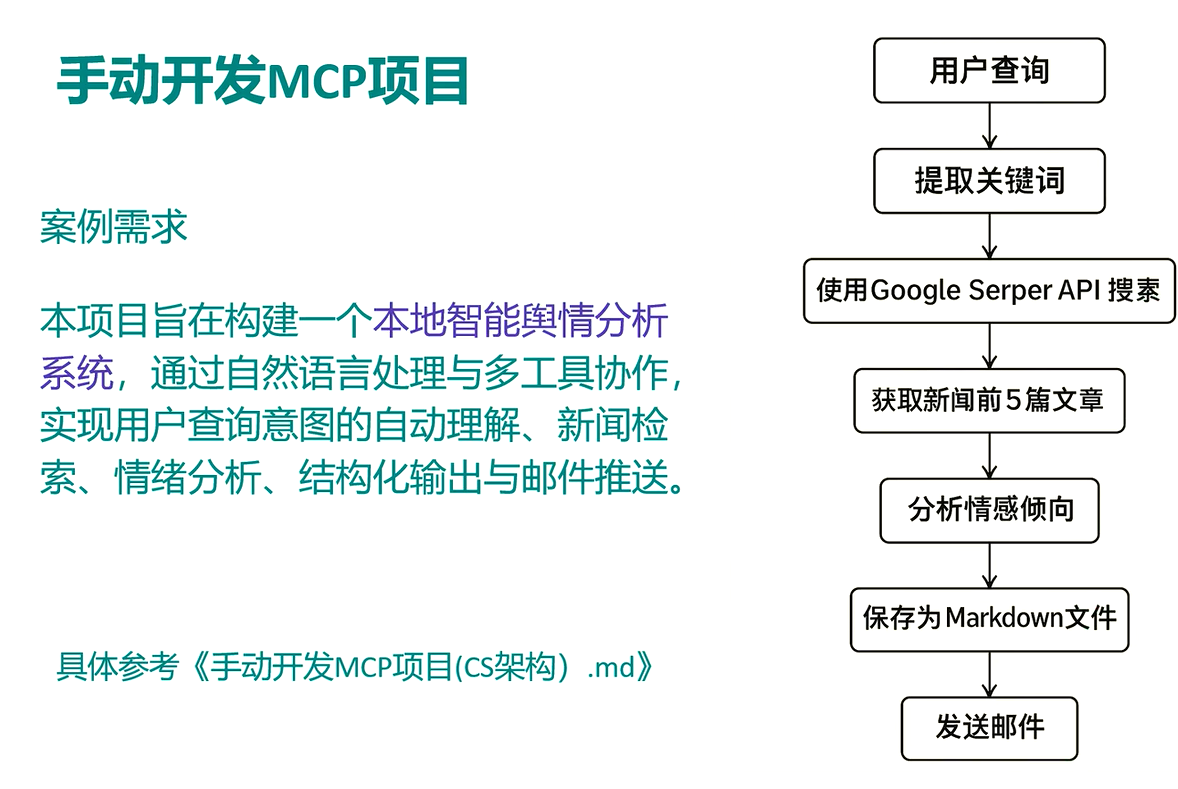 手动开发MCP项目

案例需求

本项目旨在构建一个本地智能舆情分析系统，通过自然语言处理与多工具协作，实现用户查询意图的自动理解、新闻检索、情绪分析、结构化输出与邮件推送。

具体参考《手动开发MCP项目(CS架构）.md》

用户查询

提取关键词

使用Google Serper API 搜索

获取新闻前5篇文章

分析情感倾向

保存为Markdown文件

发送邮件